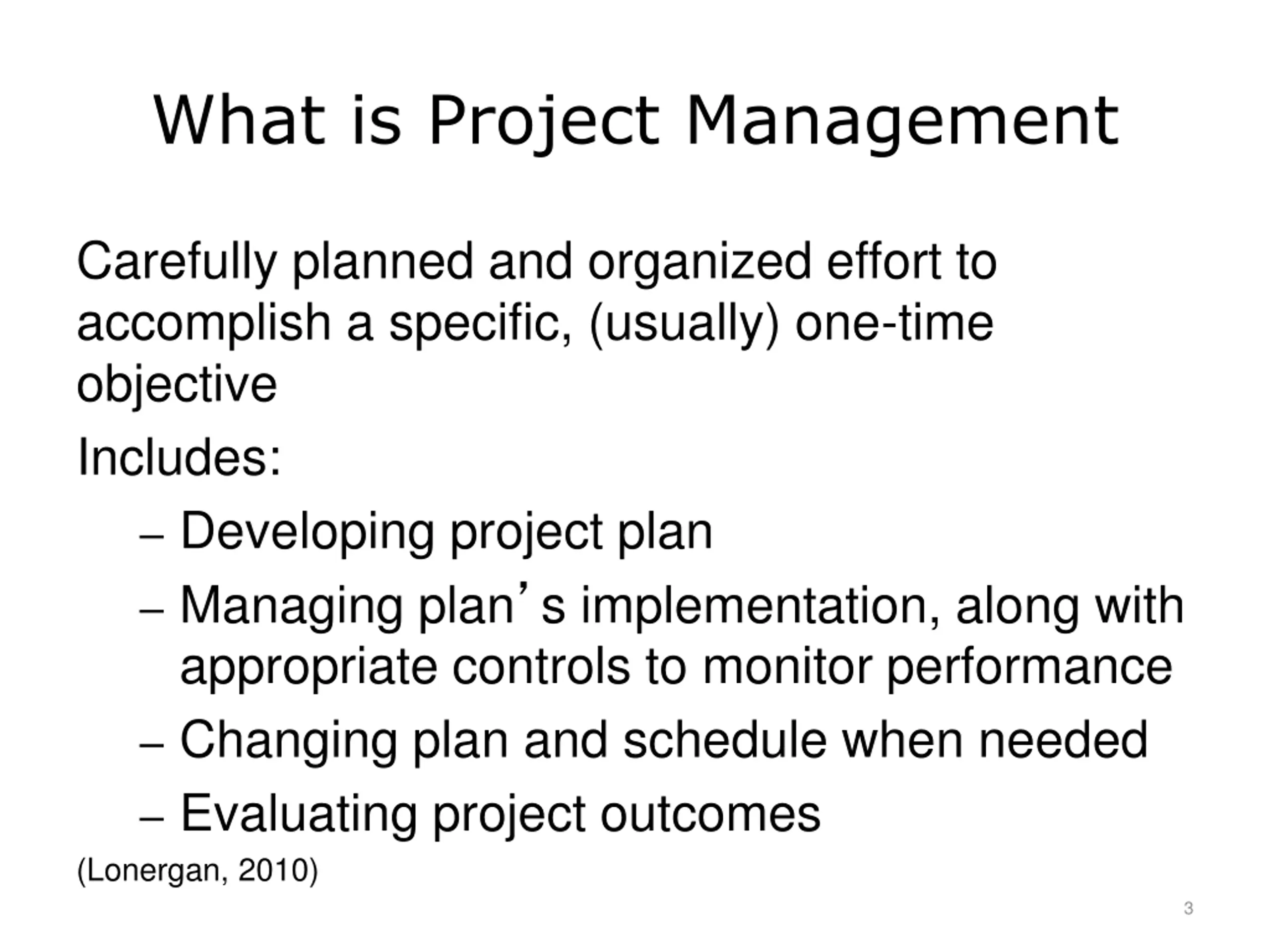 What is Project Management

Carefully planned and organized effort to accomplish a specific, (usually) one-time objective

Includes:

– Developing project plan

– Managing plan’s implementation, along with appropriate controls to monitor performance

– Changing plan and schedule when needed

– Evaluating project outcomes

(Lonergan, 2010)

3